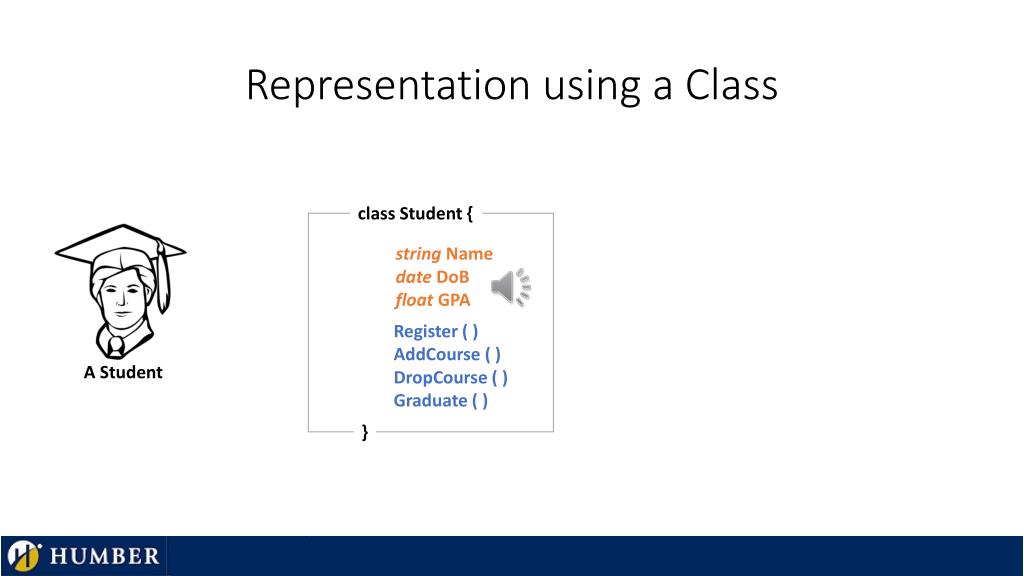 Representation using a Class

A Student

class Student {

string Name
date DoB
float GPA

Register ( )
AddCourse ( )
DropCourse ( )
Graduate ( )

}

HUMBER